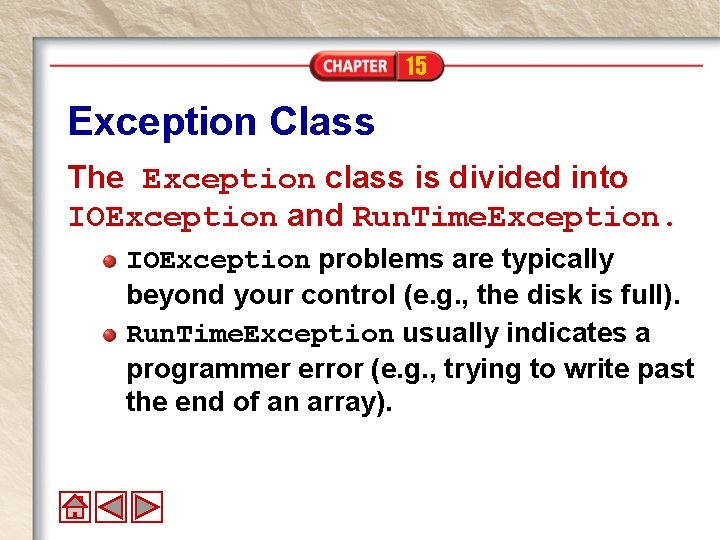 CHAPTER 15

Exception Class

The Exception class is divided into IOException and RunTimeException.

IOException problems are typically beyond your control (e.g., the disk is full).

RunTimeException usually indicates a programmer error (e.g., trying to write past the end of an array).